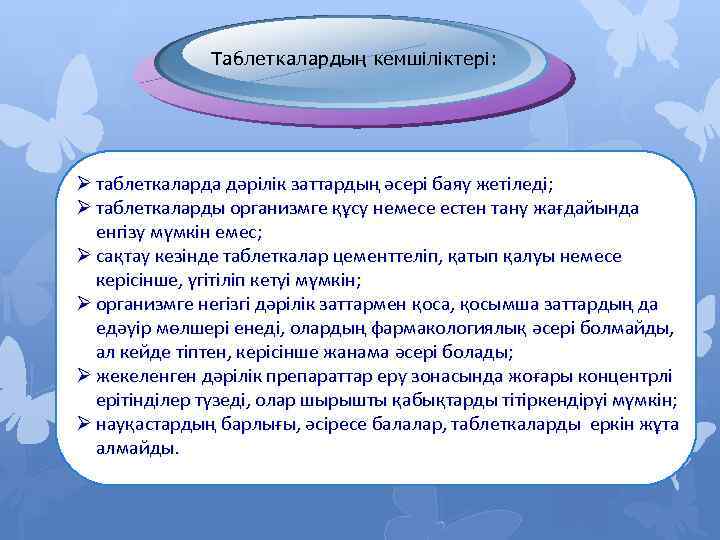 Таблеткалардың кемшіліктері:

➢ таблеткаларда дәрілік заттардың әсері баяу жетіледі;
➢ таблеткаларды организмге құсу немесе естен тану жағдайында енгізу мүмкін емес;
➢ сақтау кезінде таблеткалар цементтеліп, қатып қалуы немесе керісінше, үгітіліп кетуі мүмкін;
➢ организмге негізгі дәрілік заттармен қоса, қосымша заттардың да едәуір мөлшері енеді, олардың фармакологиялық әсері болмайды, ал кейде тіптен, керісінше жанама әсері болады;
➢ жекеленген дәрілік препараттар еру зонасында жоғары концентрлі ерітінділер түзеді, олар шырышты қабықтарды тітіркендіруі мүмкін;
➢ науқастардың барлығы, әсіресе балалар, таблеткаларды еркін жұта алмайды.